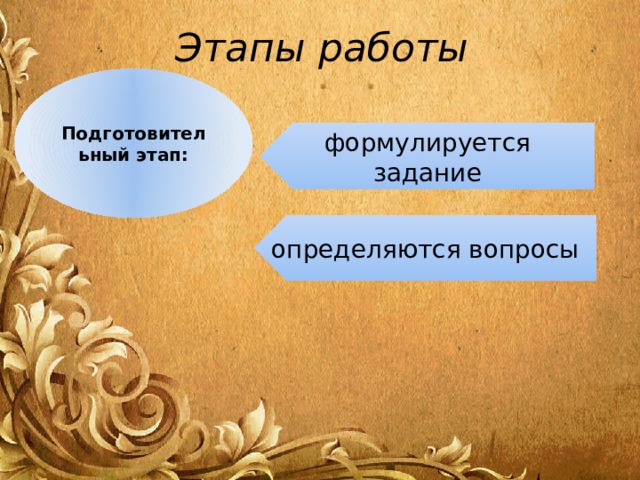 Этапы работы

Подготовительный этап:

формулируется задание

определяются вопросы